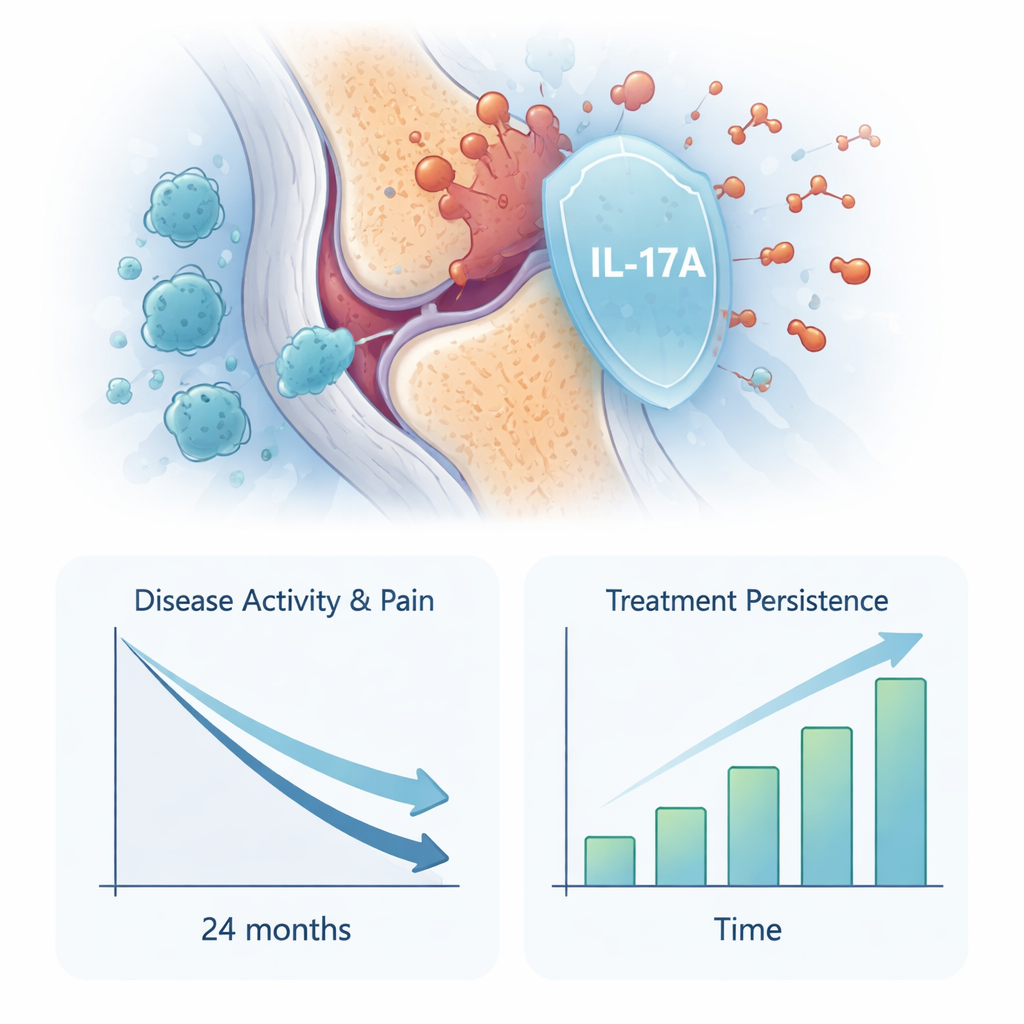 IL-17A

Disease Activity & Pain

24 months

Treatment Persistence

Time